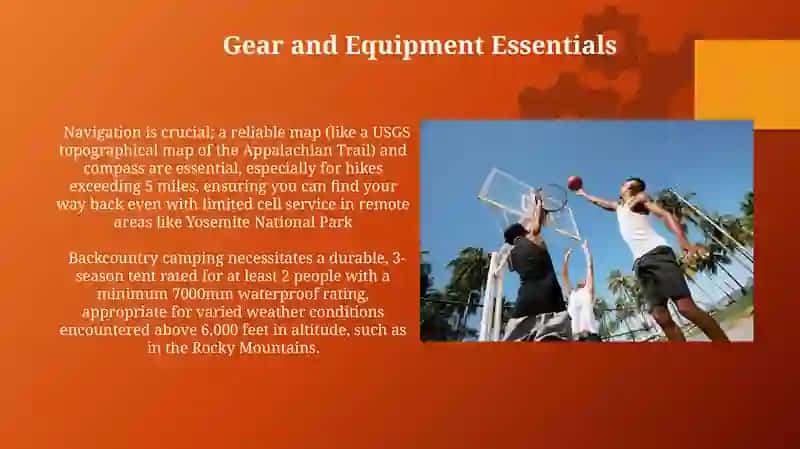 Gear and Equipment Essentials

Navigation is crucial; a reliable map (like a USGS topographical map of the Appalachian Trail) and compass are essential, especially for hikes exceeding 5 miles, ensuring you can find your way back even with limited cell service in remote areas like Yosemite National Park

Backcountry camping necessitates a durable, 3-season tent rated for at least 2 people with a minimum 7000mm waterproof rating, appropriate for varied weather conditions encountered above 6,000 feet in altitude, such as in the Rocky Mountains.